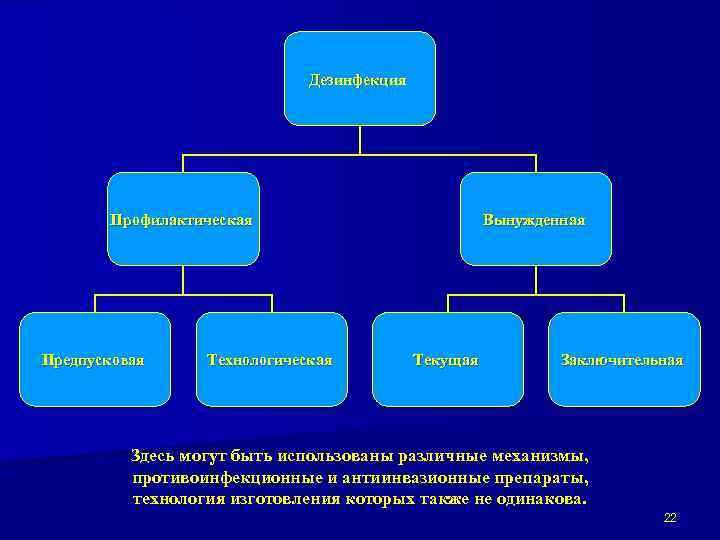 Дезинфекция

Профилактическая

Вынужденная

Предпусковая

Технологическая

Текущая

Заключительная

Здесь могут быть использованы различные механизмы, противоинфекционные и антиинвазионные препараты, технология изготовления которых также не одинакова.

22